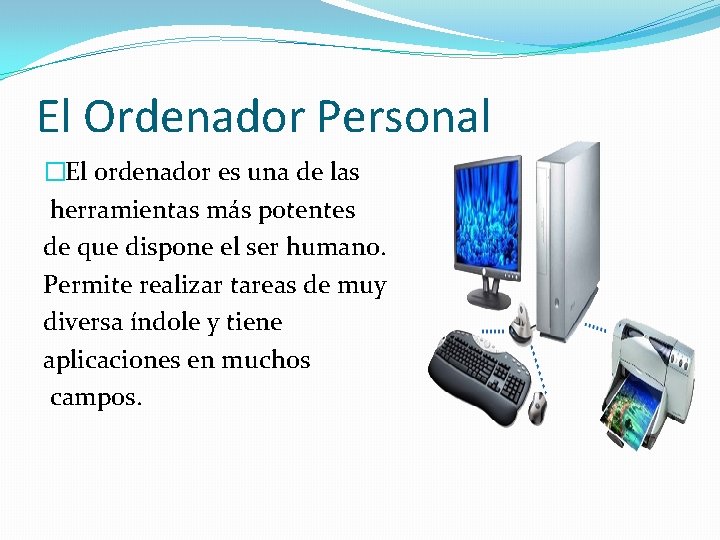 El Ordenador Personal

El ordenador es una de las herramientas más potentes de que dispone el ser humano. Permite realizar tareas de muy diversa índole y tiene aplicaciones en muchos campos.